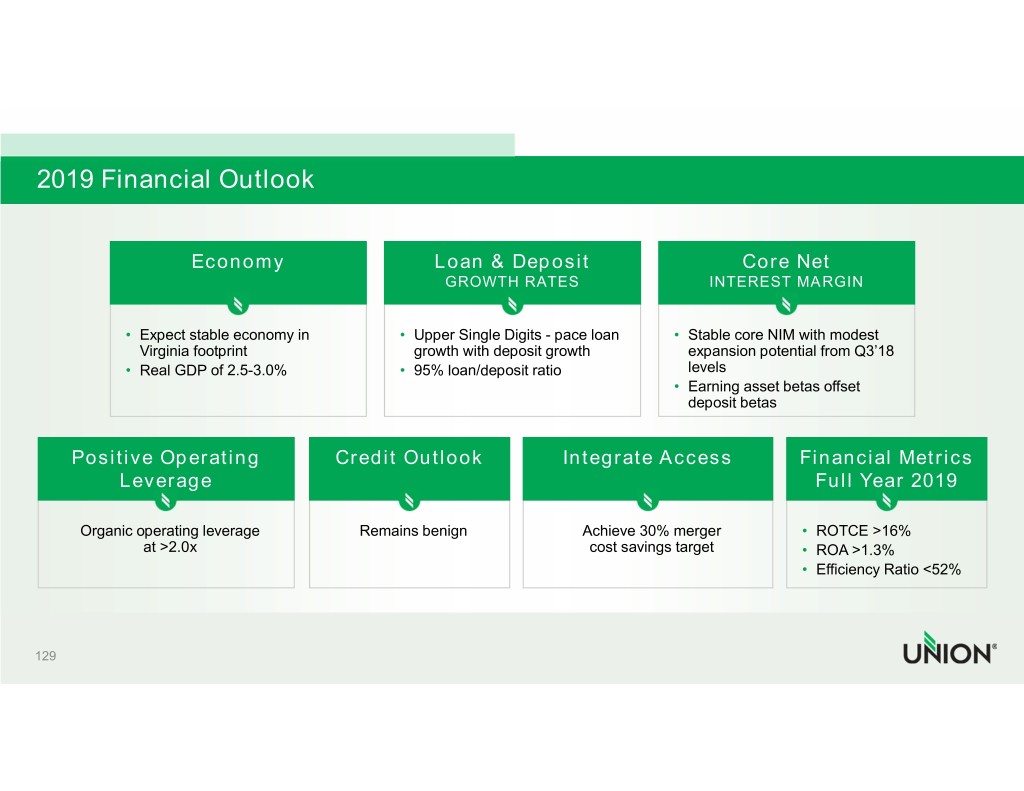 2019 Financial Outlook

Economy

• Expect stable economy in Virginia footprint
• Real GDP of 2.5-3.0%

Loan & Deposit
GROWTH RATES

• Upper Single Digits - pace loan growth with deposit growth
• 95% loan/deposit ratio

Core Net
INTEREST MARGIN

• Stable core NIM with modest expansion potential from Q3'18 levels
• Earning asset betas offset deposit betas

Positive Operating Leverage

Organic operating leverage at >2.0x

Credit Outlook

Remains benign

Integrate Access

Achieve 30% merger cost savings target

Financial Metrics Full Year 2019

• ROTCE >16%
• ROA >1.3%
• Efficiency Ratio <52%

129

UNION®